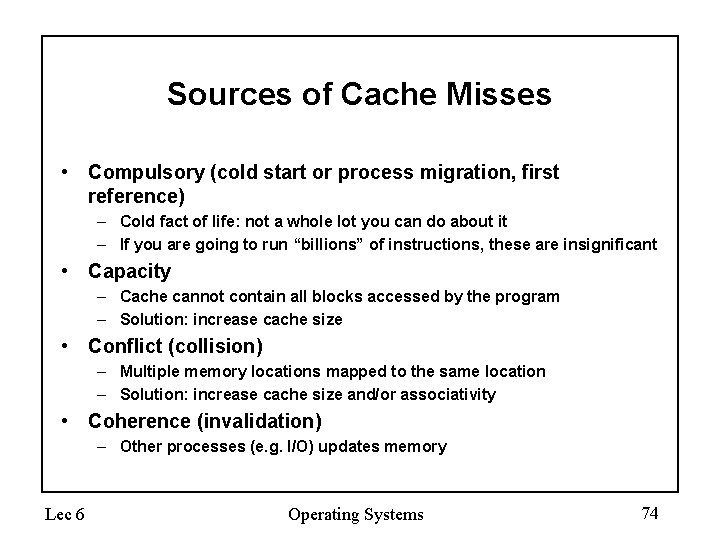 Sources of Cache Misses

• Compulsory (cold start or process migration, first reference)
– Cold fact of life: not a whole lot you can do about it
– If you are going to run “billions” of instructions, these are insignificant
• Capacity
– Cache cannot contain all blocks accessed by the program
– Solution: increase cache size
• Conflict (collision)
– Multiple memory locations mapped to the same location
– Solution: increase cache size and/or associativity
• Coherence (invalidation)
– Other processes (e.g. I/O) updates memory

Lec 6

Operating Systems

74